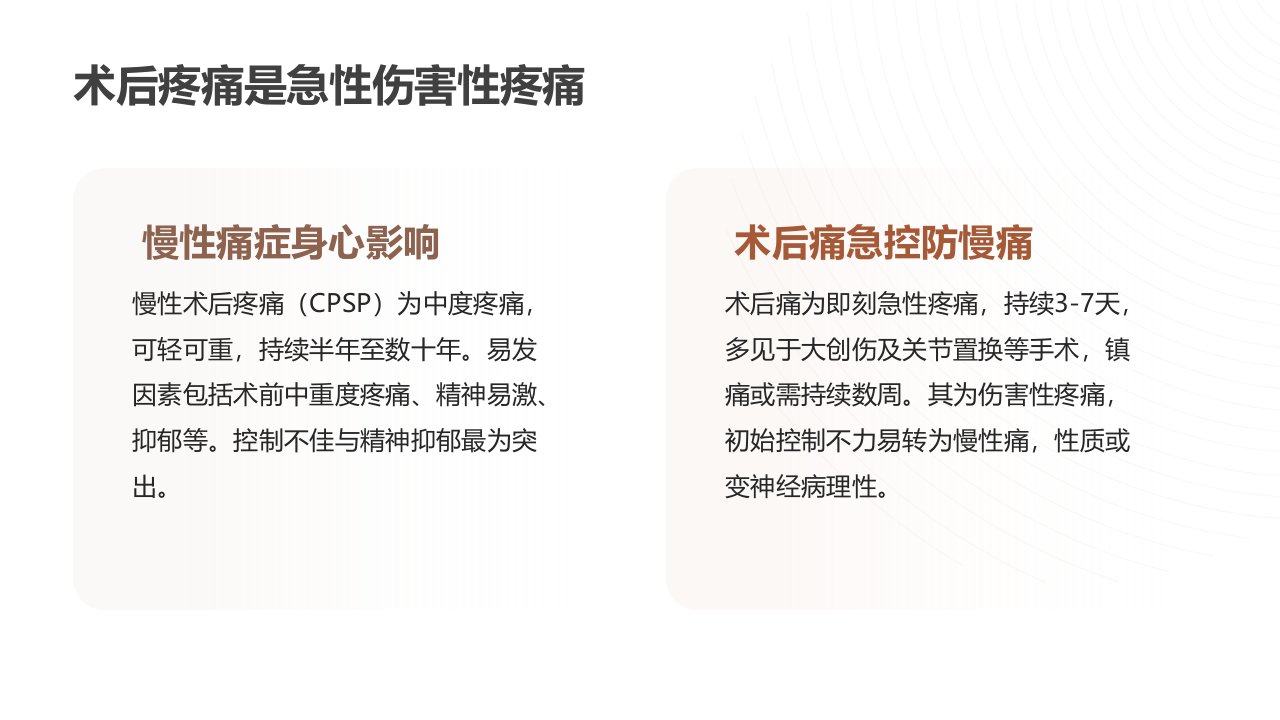 术后疼痛是急性伤害性疼痛

慢性痛症身心影响

慢性术后疼痛（CPSP）为中度疼痛，可轻可重，持续半年至数十年。易发因素包括术前中重度疼痛、精神易激、抑郁等。控制不佳与精神抑郁最为突出。

术后痛急控防慢痛

术后痛为即刻急性疼痛，持续3-7天，多见于大创伤及关节置换等手术，镇痛或需持续数周。其为伤害性疼痛，初始控制不力易转为慢性痛，性质或变神经病理性。